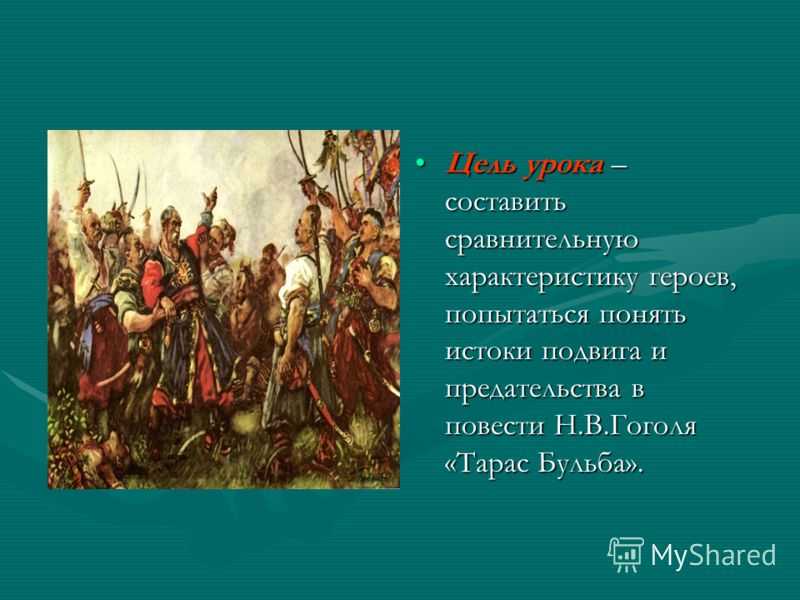 • Цель урока – составить сравнительную характеристику героев, попытаться понять истоки подвига и предательства в повести Н.В.Гоголя «Тарас Бульба».

MyShared